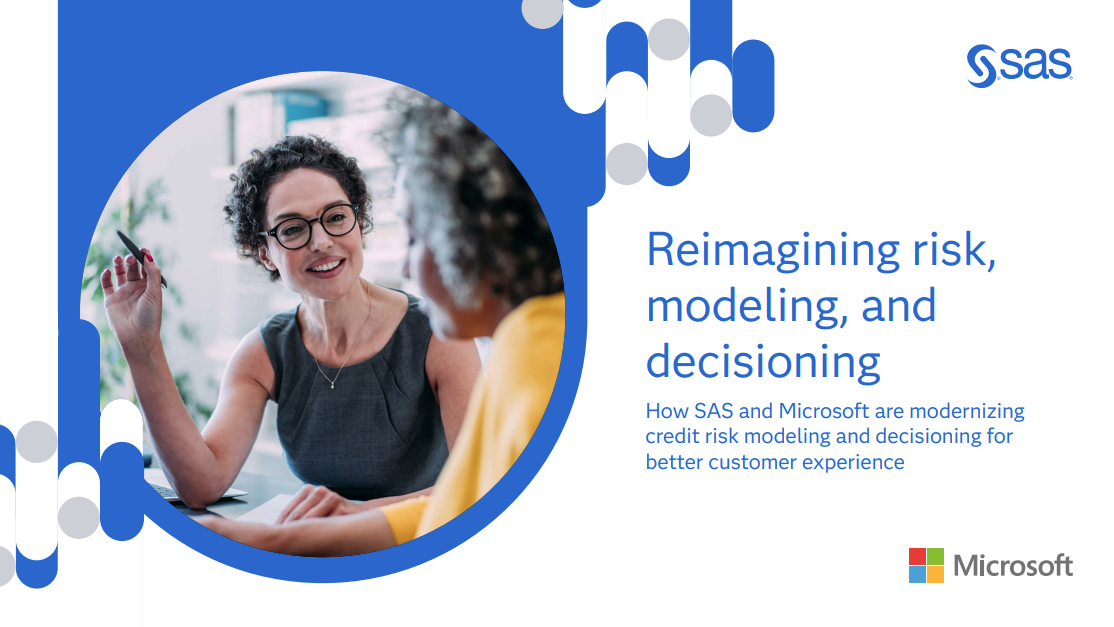 sas

Reimagining risk, modeling, and decisioning

How SAS and Microsoft are modernizing credit risk modeling and decisioning for better customer experience

Microsoft